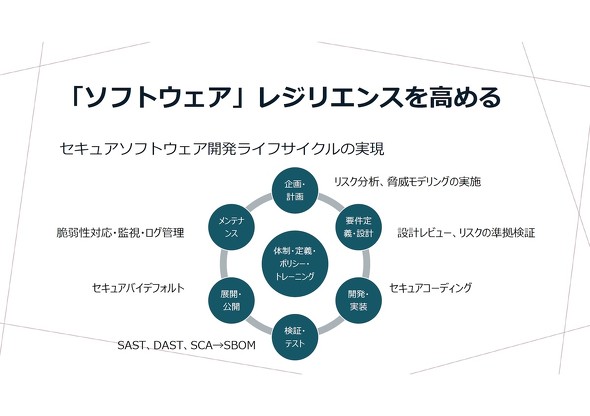 「ソフトウェア」レジリエンスを高める

セキュアソフトウェア開発ライフサイクルの実現

企画・計画

リスク分析、脅威モデリングの実施

要件定義・設計

設計レビュー、リスクの準拠検証

開発・実装

セキュアコーディング

検証・テスト

SAST、DAST、SCA→SBOM

展開・公開

セキュアバイデフォルト

メンテナンス

脆弱性対応・監視・ログ管理

体制・定義・ポリシー・トレーニング